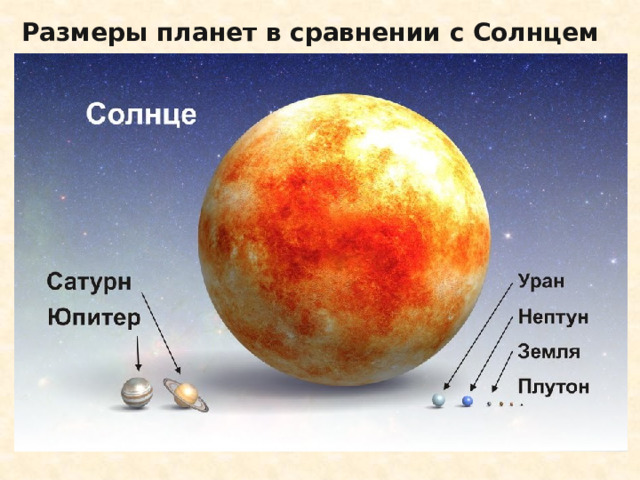 Размеры планет в сравнении с Солнцем

Солнце

Сатурн
Юпитер

Уран
Нептун
Земля
Плутон